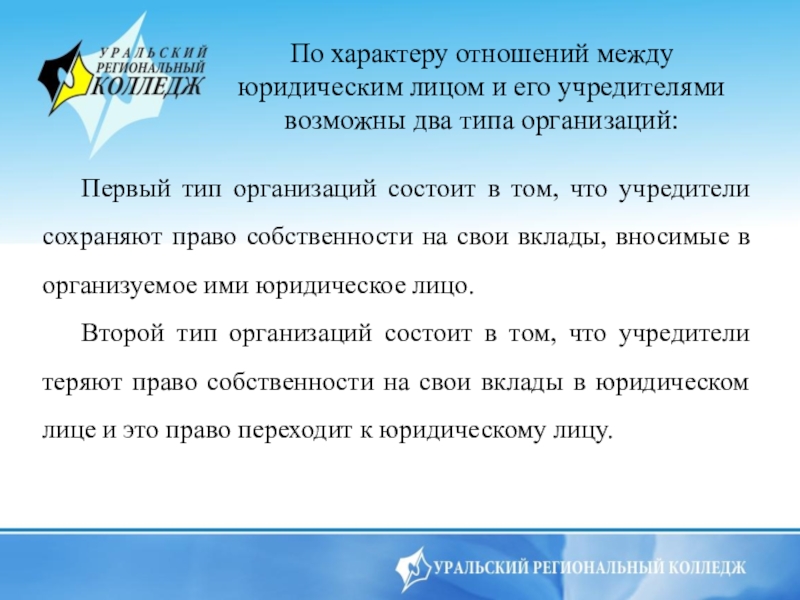 УРАЛЬСКИЙ РЕГИОНАЛЬНЫЙ КОЛЛЕДЖ

По характеру отношений между юридическим лицом и его учредителями возможны два типа организаций:

Первый тип организаций состоит в том, что учредители сохраняют право собственности на свои вклады, вносимые в организуемое ими юридическое лицо.

Второй тип организаций состоит в том, что учредители теряют право собственности на свои вклады в юридическом лице и это право переходит к юридическому лицу.

УРАЛЬСКИЙ РЕГИОНАЛЬНЫЙ КОЛЛЕДЖ